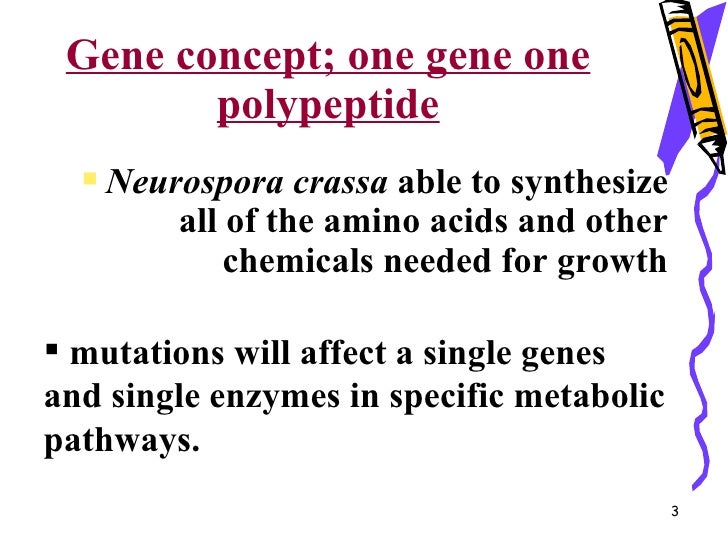 Gene concept; one gene one polypeptide

▪ Neurospora crassa able to synthesize all of the amino acids and other chemicals needed for growth

▪ mutations will affect a single genes and single enzymes in specific metabolic pathways.

3